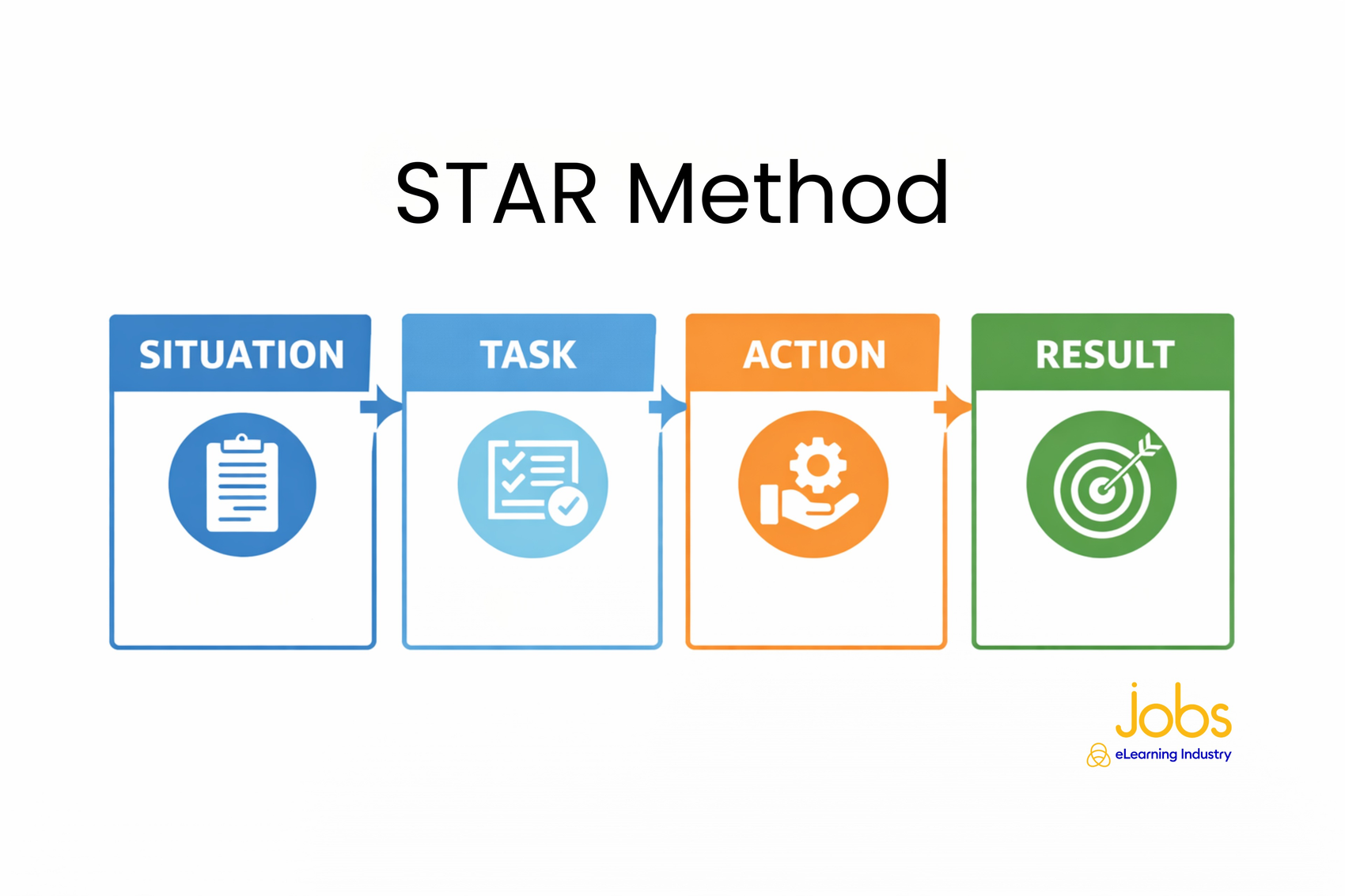 STAR Method

SITUATION

TASK

ACTION

RESULT

jobs
eLearning Industry